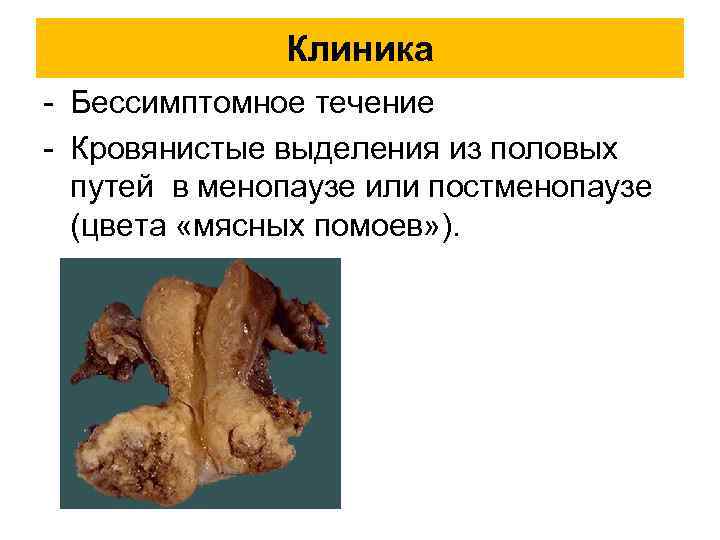 Клиника

- Бессимптомное течение
- Кровянистые выделения из половых путей в менопаузе или постменопаузе (цвета «мясных помоев»).